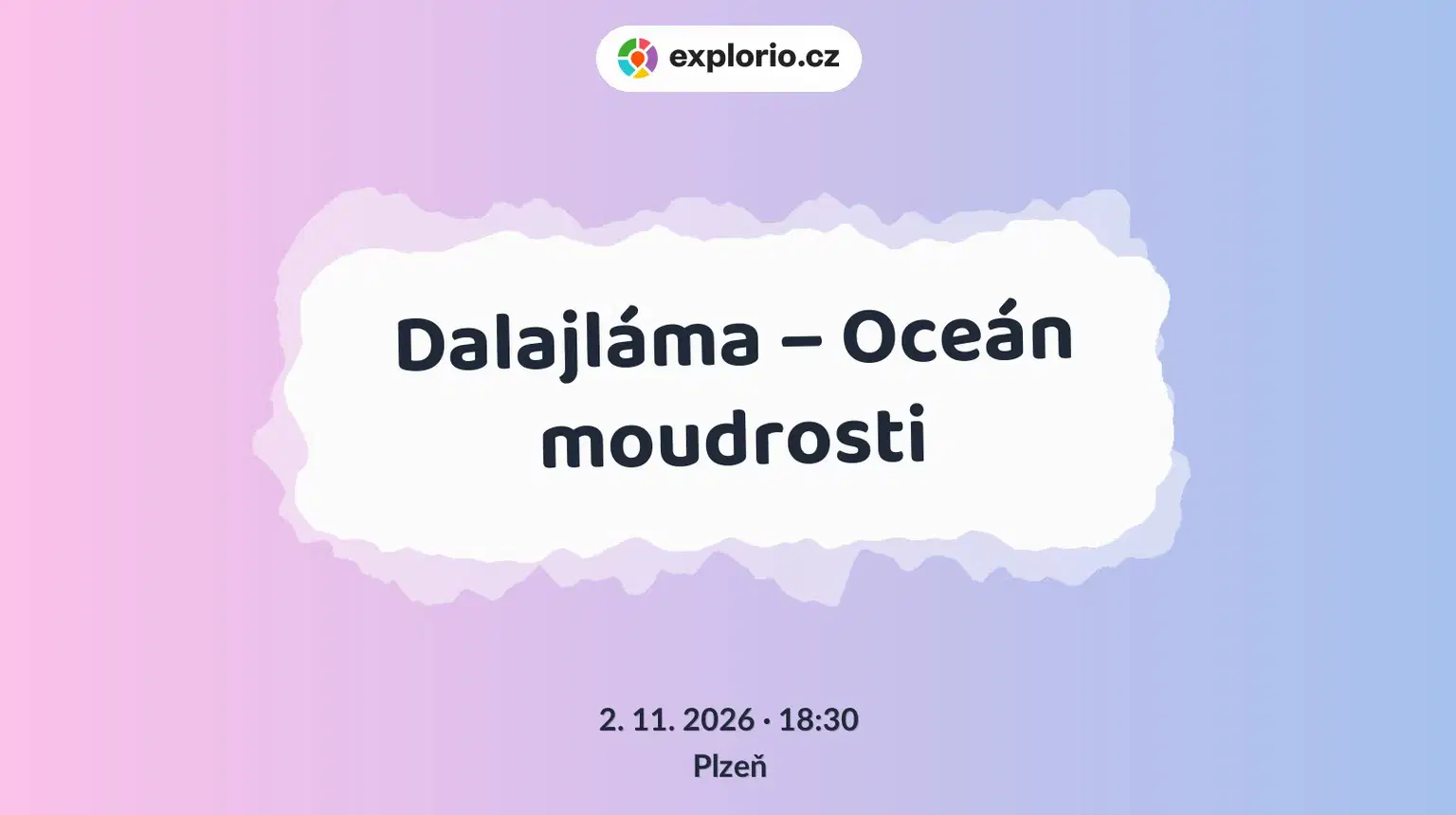 explorio.cz

Dalajláma – Oceán moudrosti

2. 11. 2026 · 18:30
Plzeň